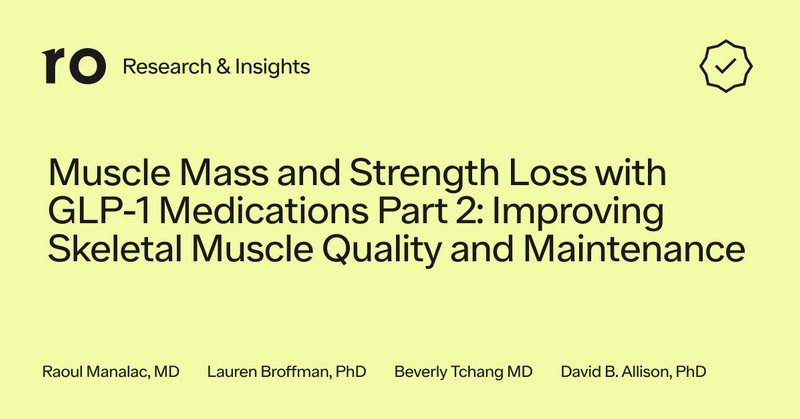 ro Research & Insights

Muscle Mass and Strength Loss with GLP-1 Medications Part 2: Improving Skeletal Muscle Quality and Maintenance

Raoul Manalac, MD Lauren Broffman, PhD Beverly Tchang MD David B. Allison, PhD